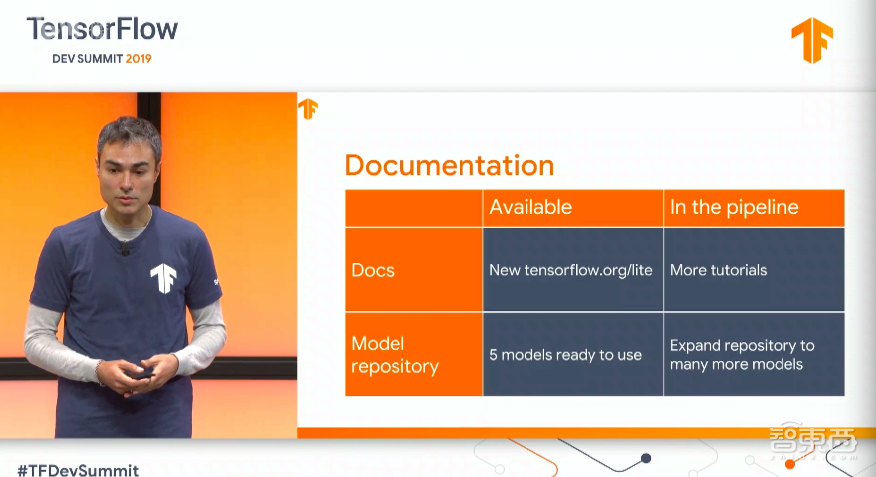 TensorFlow
DEV SUMMIT 2019

Documentation

| | Available | In the pipeline |
|---|---|---|
| Docs | New tensorflow.org/lite | More tutorials |
| Model repository | 5 models ready to use | Expand repository to many more models |

#TFDevSummit

智东西